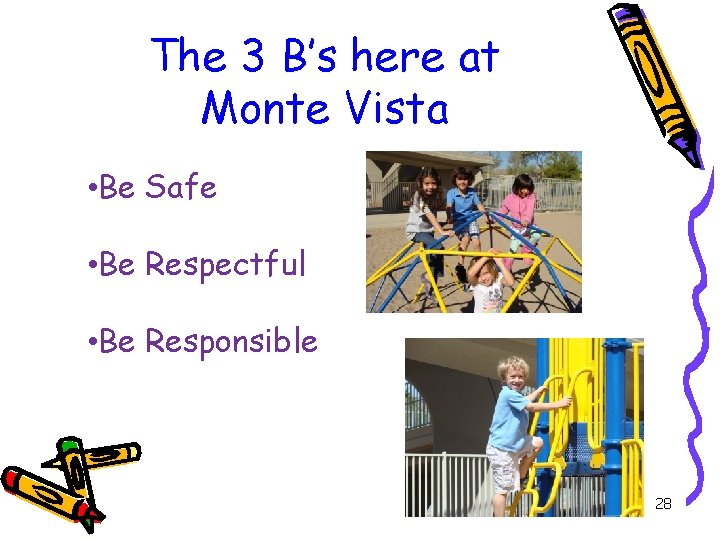 The 3 B's here at Monte Vista

•Be Safe

•Be Respectful

•Be Responsible

28